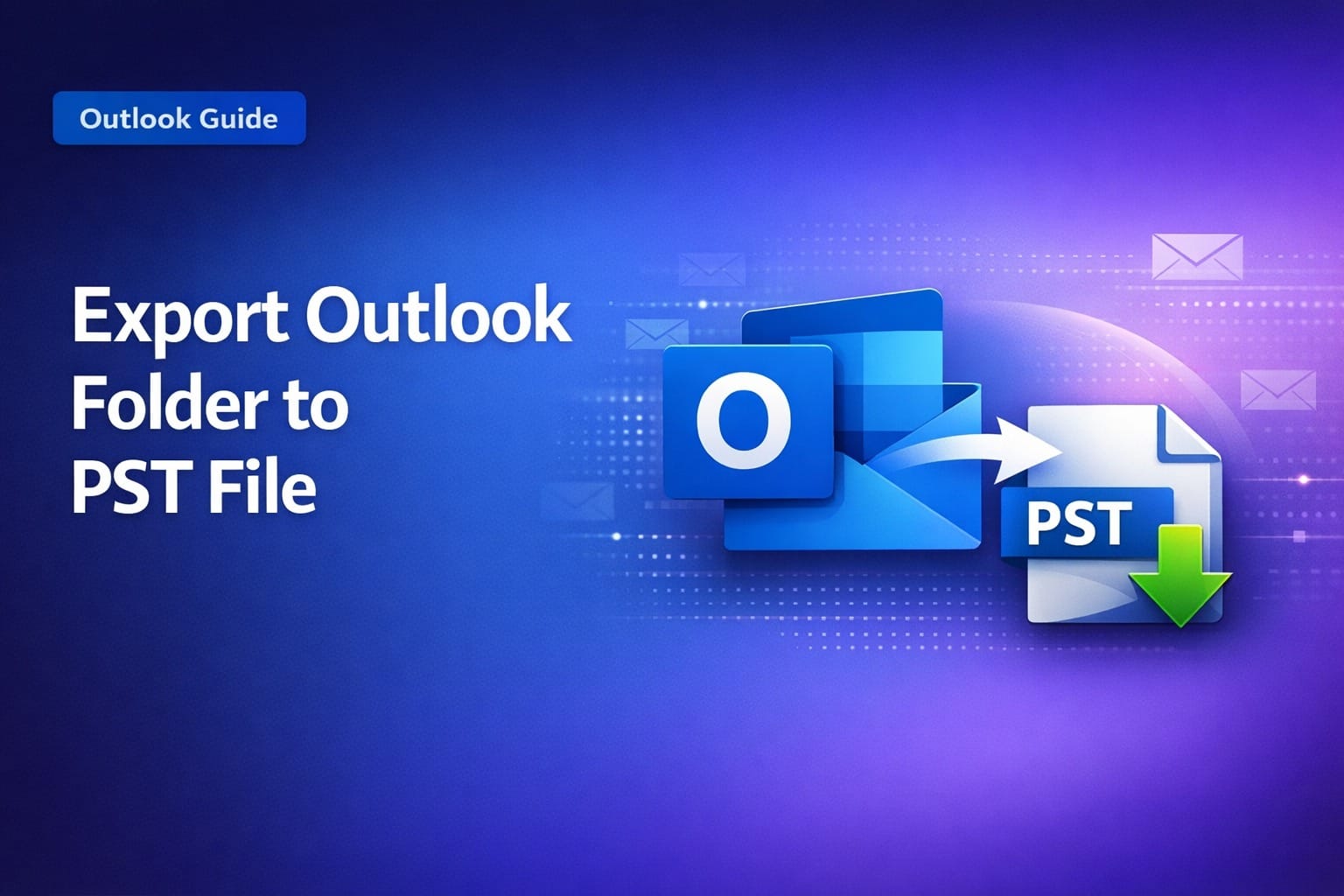 Outlook Guide

Export Outlook Folder to PST File

O

PST